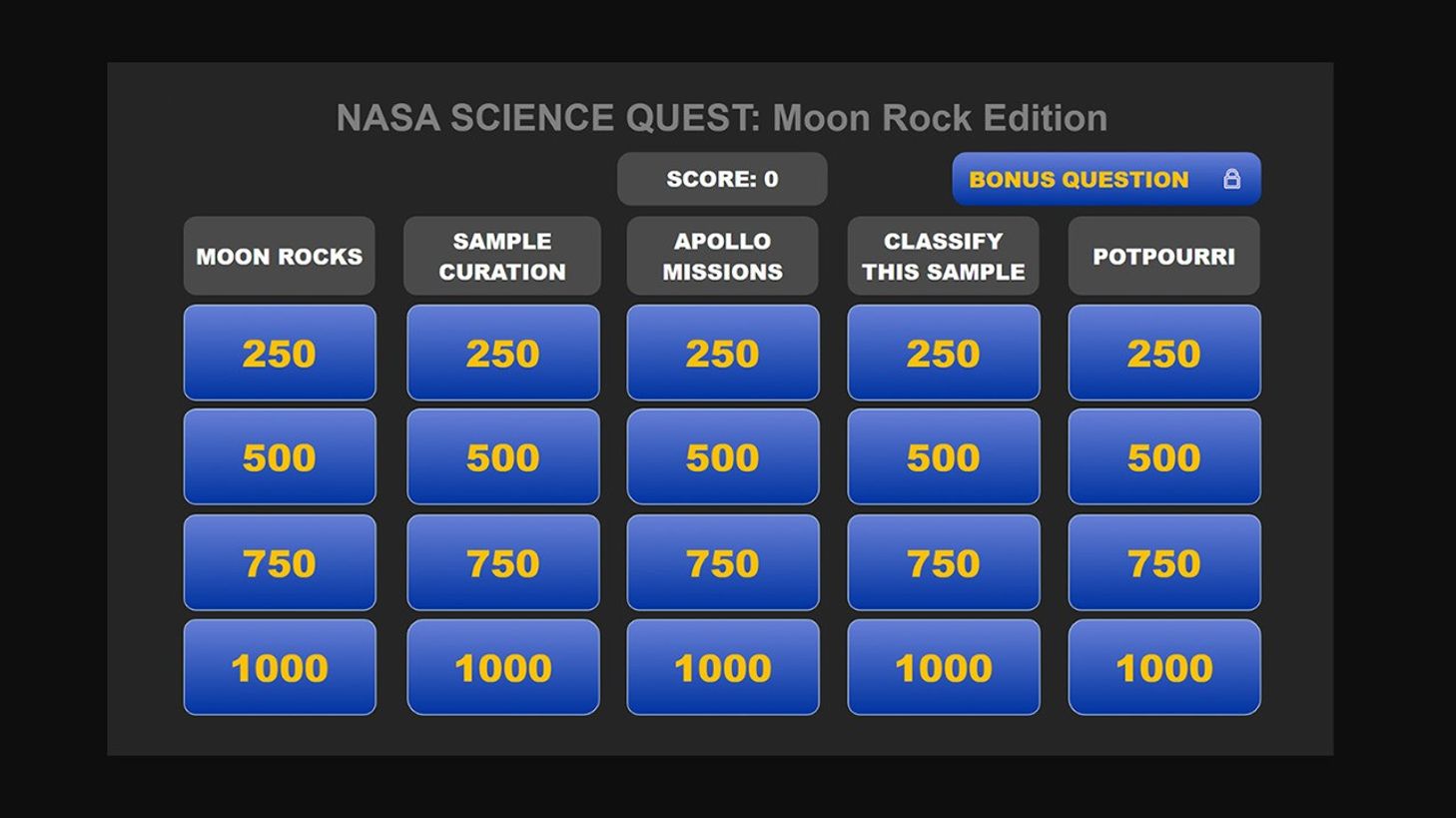 NASA SCIENCE QUEST: Moon Rock Edition

SCORE: 0

BONUS QUESTION

| MOON ROCKS | SAMPLE CURATION | APOLLO MISSIONS | CLASSIFY THIS SAMPLE | POTPOURRI |
|---|---|---|---|---|
| 250 | 250 | 250 | 250 | 250 |
| 500 | 500 | 500 | 500 | 500 |
| 750 | 750 | 750 | 750 | 750 |
| 1000 | 1000 | 1000 | 1000 | 1000 |